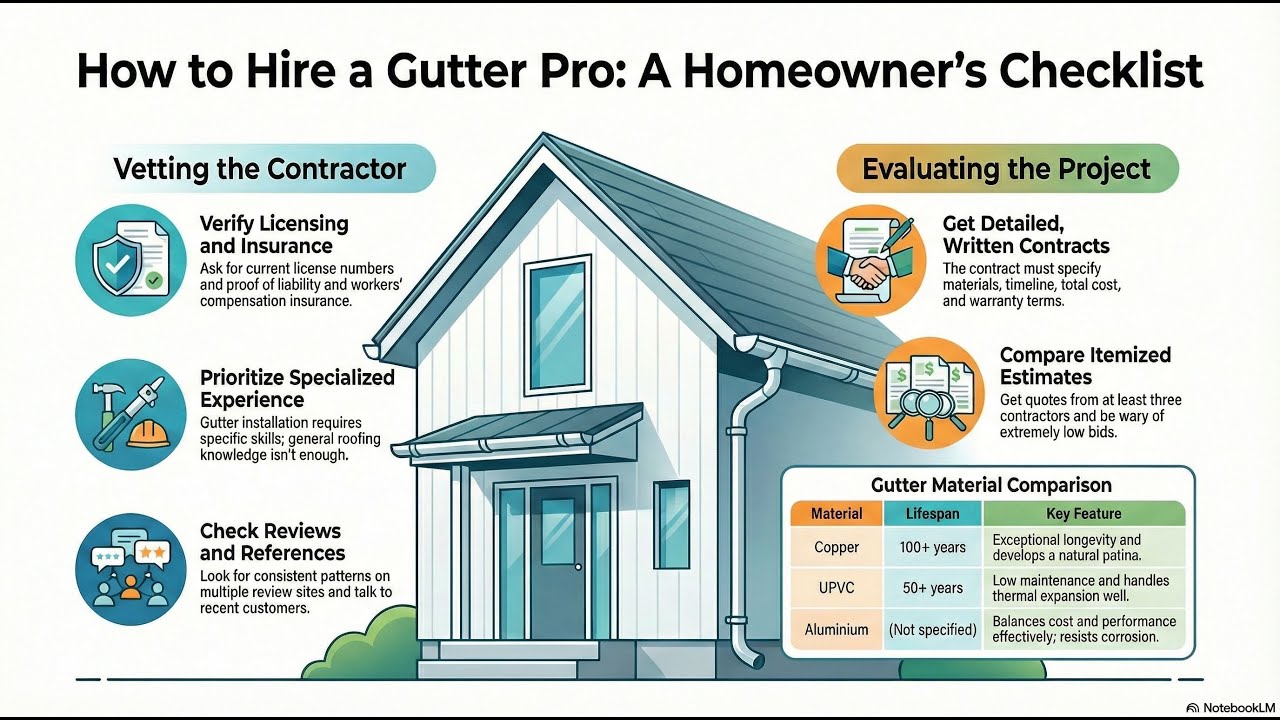 How to Hire a Gutter Pro: A Homeowner's Checklist

Vetting the Contractor

Verify Licensing and Insurance
Ask for current license numbers and proof of liability and workers' compensation insurance.

Prioritize Specialized Experience
Gutter installation requires specific skills; general roofing knowledge isn't enough.

Check Reviews and References
Look for consistent patterns on multiple review sites and talk to recent customers.

Evaluating the Project

Get Detailed, Written Contracts
The contract must specify materials, timeline, total cost, and warranty terms.

Compare Itemized Estimates
Get quotes from at least three contractors and be wary of extremely low bids.

Gutter Material Comparison

| Material | Lifespan | Key Feature |
|---|---|---|
| Copper | 100+ years | Exceptional longevity and develops a natural patina. |
| UPVC | 50+ years | Low maintenance and handles thermal expansion well. |
| Aluminium | (Not specified) | Balances cost and performance effectively; resists corrosion. |

NotebookLM